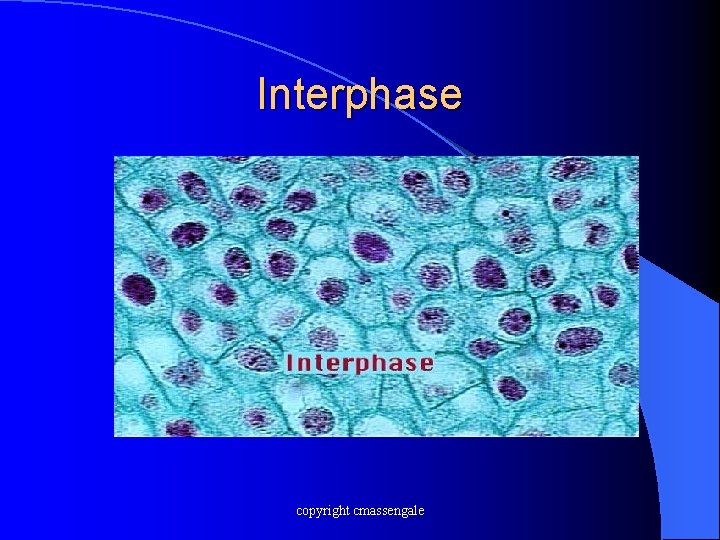 Interphase

Interphase

copyright cmassengale